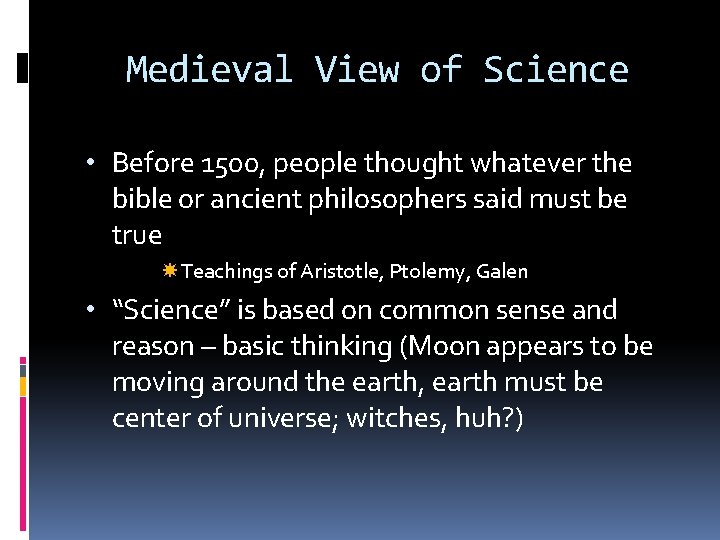 Medieval View of Science

• Before 1500, people thought whatever the bible or ancient philosophers said must be true

Teachings of Aristotle, Ptolemy, Galen

• “Science” is based on common sense and reason – basic thinking (Moon appears to be moving around the earth, earth must be center of universe; witches, huh?)